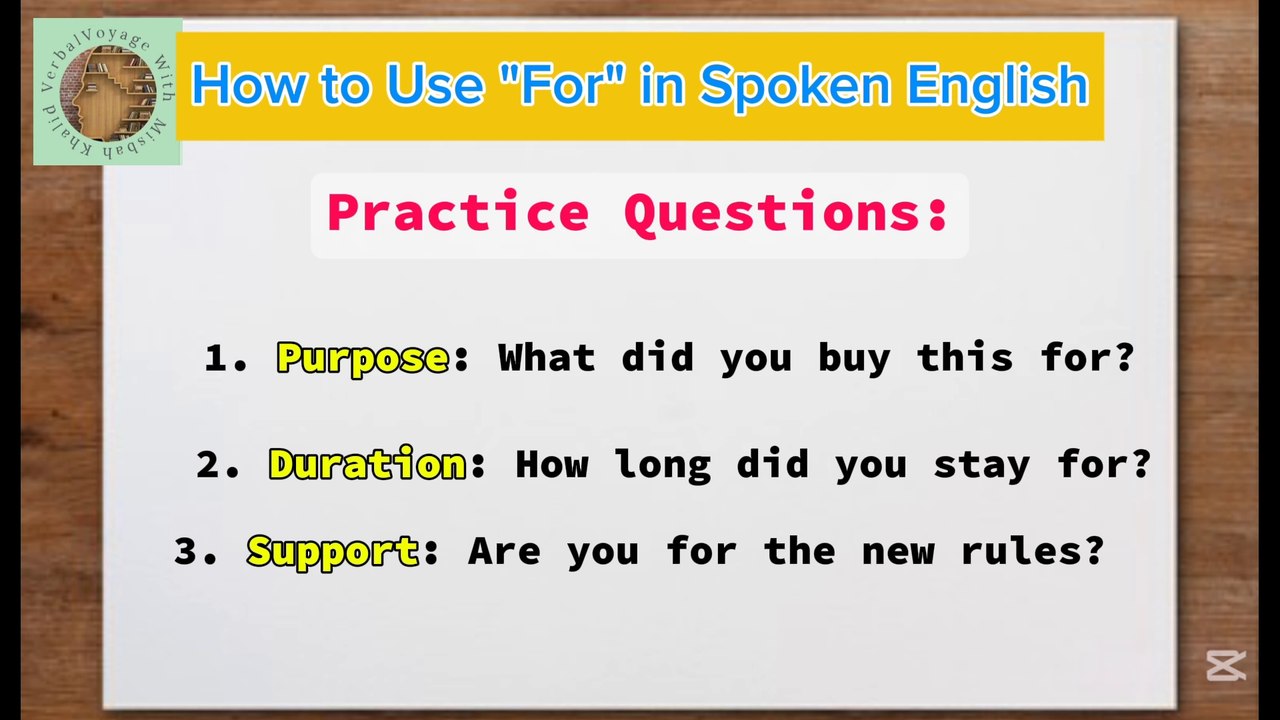 VerbalVoyage With Misbah Khalid

How to Use "For" in Spoken English

Practice Questions:

1. Purpose: What did you buy this for?

2. Duration: How long did you stay for?

3. Support: Are you for the new rules?